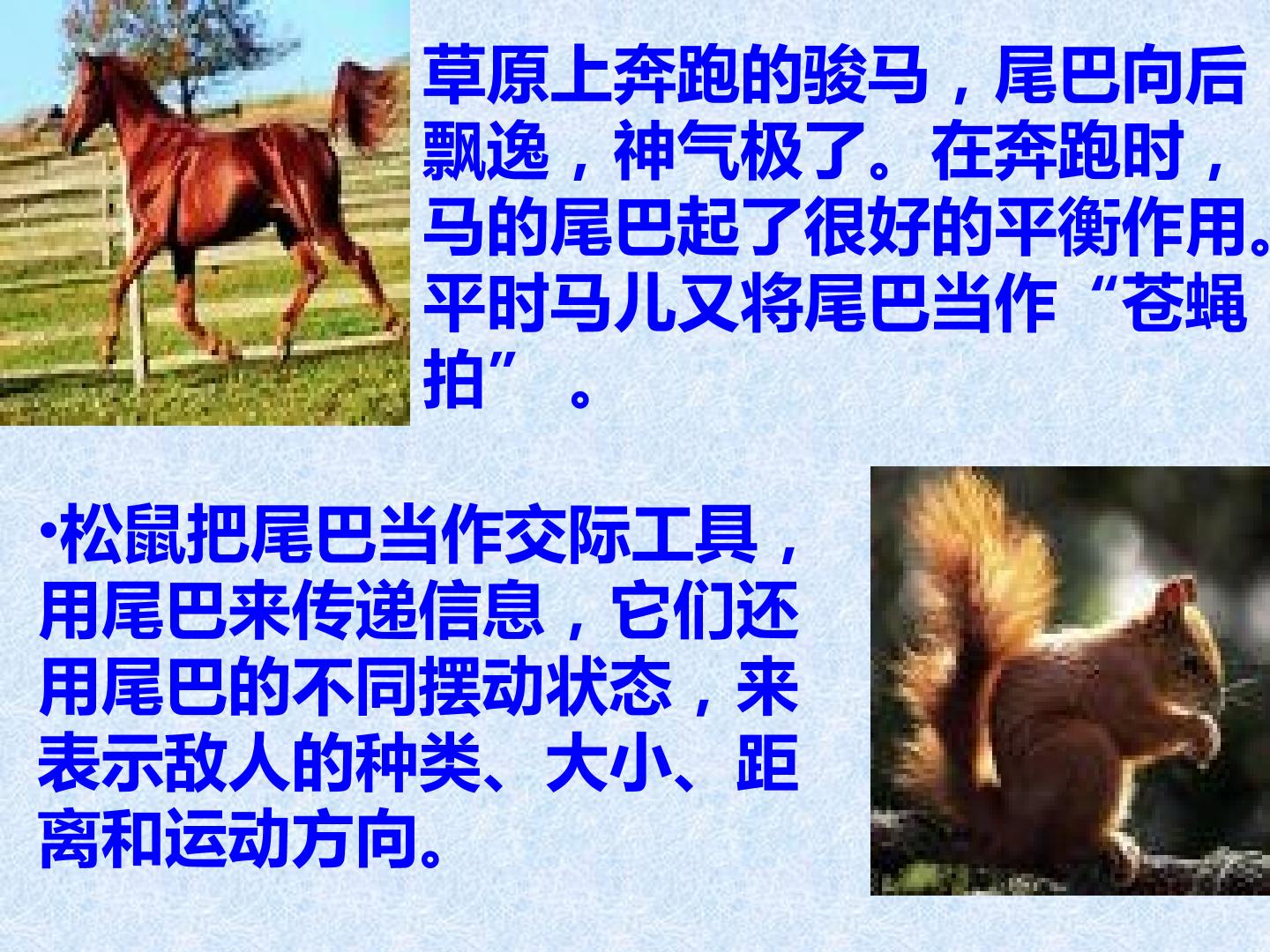 草原上奔跑的骏马，尾巴向后飘逸，神气极了。在奔跑时，马的尾巴起了很好的平衡作用。平时马儿又将尾巴当作“苍蝇拍”。

•松鼠把尾巴当作交际工具，用尾巴来传递信息，它们还用尾巴的不同摆动状态，来表示敌人的种类、大小、距离和运动方向。